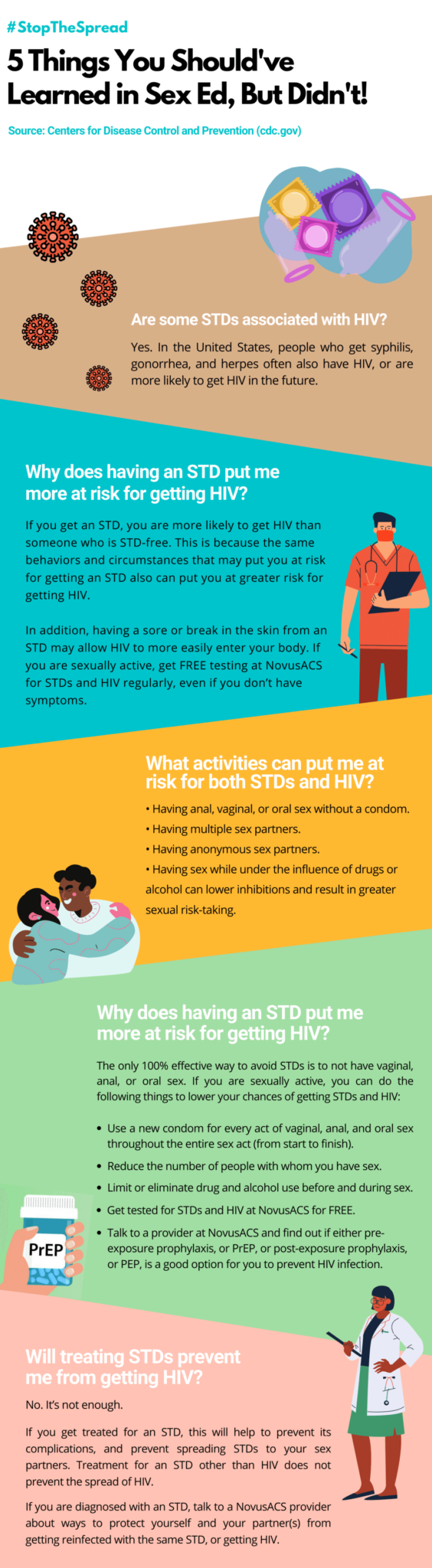 #StopTheSpread

5 Things You Should've Learned in Sex Ed, But Didn't!

Source: Centers for Disease Control and Prevention (cdc.gov)

Are some STDs associated with HIV?

Yes. In the United States, people who get syphilis, gonorrhea, and herpes often also have HIV, or are more likely to get HIV in the future.

Why does having an STD put me more at risk for getting HIV?

If you get an STD, you are more likely to get HIV than someone who is STD-free. This is because the same behaviors and circumstances that may put you at risk for getting an STD also can put you at greater risk for getting HIV.

In addition, having a sore or break in the skin from an STD may allow HIV to more easily enter your body. If you are sexually active, get FREE testing at NovusACS for STDs and HIV regularly, even if you don't have symptoms.

What activities can put me at risk for both STDs and HIV?

• Having anal, vaginal, or oral sex without a condom.
• Having multiple sex partners.
• Having anonymous sex partners.
• Having sex while under the influence of drugs or alcohol can lower inhibitions and result in greater sexual risk-taking.

Why does having an STD put me more at risk for getting HIV?

The only 100% effective way to avoid STDs is to not have vaginal, anal, or oral sex. If you are sexually active, you can do the following things to lower your chances of getting STDs and HIV:

• Use a new condom for every act of vaginal, anal, and oral sex throughout the entire sex act (from start to finish).
• Reduce the number of people with whom you have sex.
• Limit or eliminate drug and alcohol use before and during sex.
• Get tested for STDs and HIV at NovusACS for FREE.
• Talk to a provider at NovusACS and find out if either pre-exposure prophylaxis, or PrEP, or post-exposure prophylaxis, or PEP, is a good option for you to prevent HIV infection.

PrEP

Will treating STDs prevent me from getting HIV?

No. It's not enough.

If you get treated for an STD, this will help to prevent its complications, and prevent spreading STDs to your sex partners. Treatment for an STD other than HIV does not prevent the spread of HIV.

If you are diagnosed with an STD, talk to a NovusACS provider about ways to protect yourself and your partner(s) from getting reinfected with the same STD, or getting HIV.